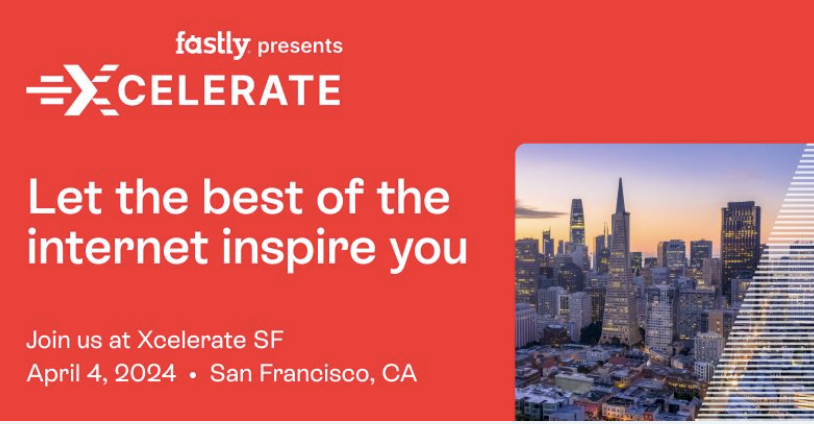 fastly presents
XCELERATE

Let the best of the internet inspire you

Join us at Xcelerate SF
April 4, 2024 • San Francisco, CA